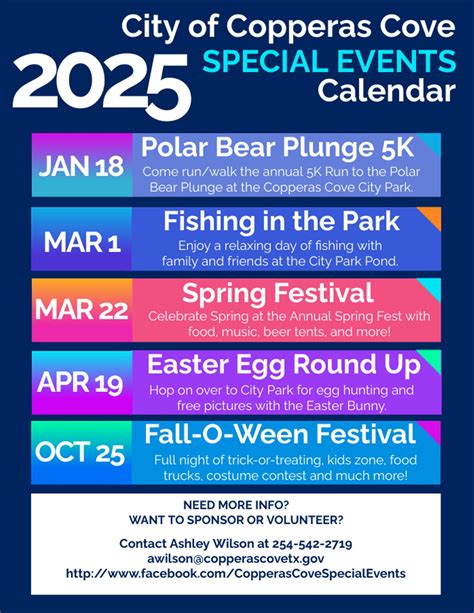 2025

City of Copperas Cove
SPECIAL EVENTS
Calendar

JAN 18
Polar Bear Plunge 5K
Come run/walk the annual 5K Run to the Polar Bear Plunge at the Copperas Cove City Park.

MAR 1
Fishing in the Park
Enjoy a relaxing day of fishing with family and friends at the City Park Pond.

MAR 22
Spring Festival
Celebrate Spring at the Annual Spring Fest with food, music, beer tents, and more!

APR 19
Easter Egg Round Up
Hop on over to City Park for egg hunting and free pictures with the Easter Bunny.

OCT 25
Fall-O-Ween Festival
Full night of trick-or-treating, kids zone, food trucks, costume contest and much more!

NEED MORE INFO?
WANT TO SPONSOR OR VOLUNTEER?

Contact Ashley Wilson at 254-542-2719
awilson@copperascovetx.gov
http://www.facebook.com/CopperasCoveSpecialEvents